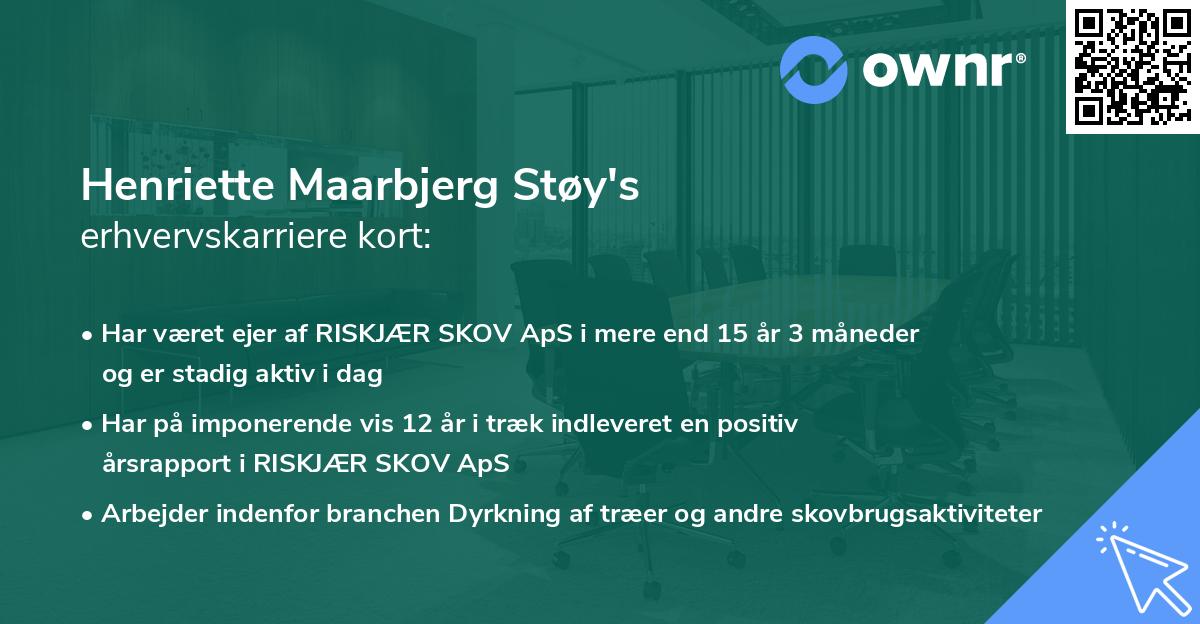 ownr®

Henriette Maarbjerg Støy's
erhvervskarriere kort:

• Har været ejer af RISKJÆR SKOV ApS i mere end 15 år 3 måneder og er stadig aktiv i dag

• Har på imponerende vis 12 år i træk indleveret en positiv årsrapport i RISKJÆR SKOV ApS

• Arbejder indenfor branchen Dyrkning af træer og andre skovbrugsaktiviteter